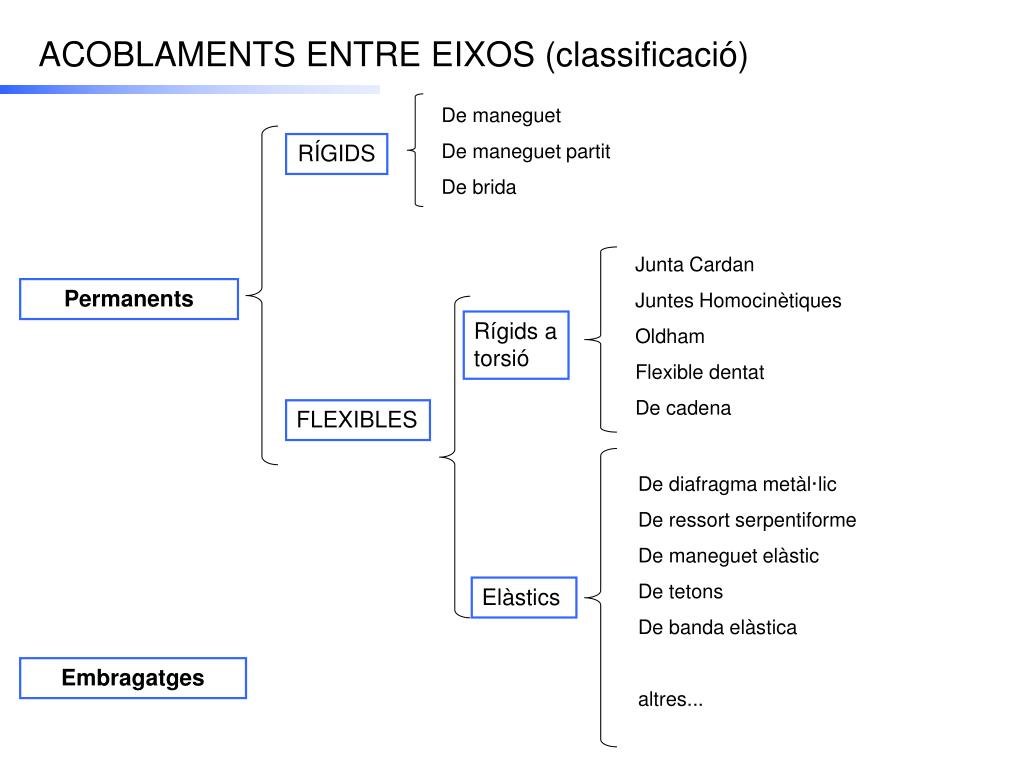 ACOBLAMENTS ENTRE EIXOS (classificació)

Permanents

RÍGIDS

De maneguet
De maneguet partit
De brida

FLEXIBLES

Rígids a torsió

Junta Cardan
Juntes Homocinètiques
Oldham
Flexible dentat
De cadena

Elàstics

De diafragma metàl·lic
De ressort serpentiforme
De maneguet elàstic
De tetons
De banda elàstica

altres...

Embragatges